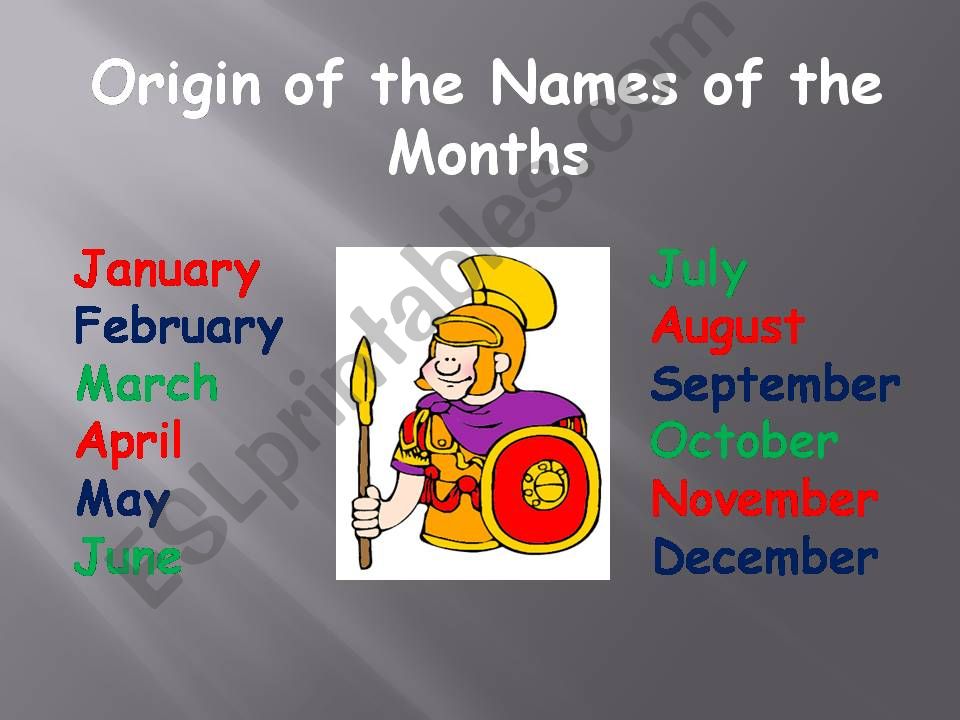 Origin of the Names of the Months

January
February
March
April
May
June

July
August
September
October
November
December

ESLprintables.com